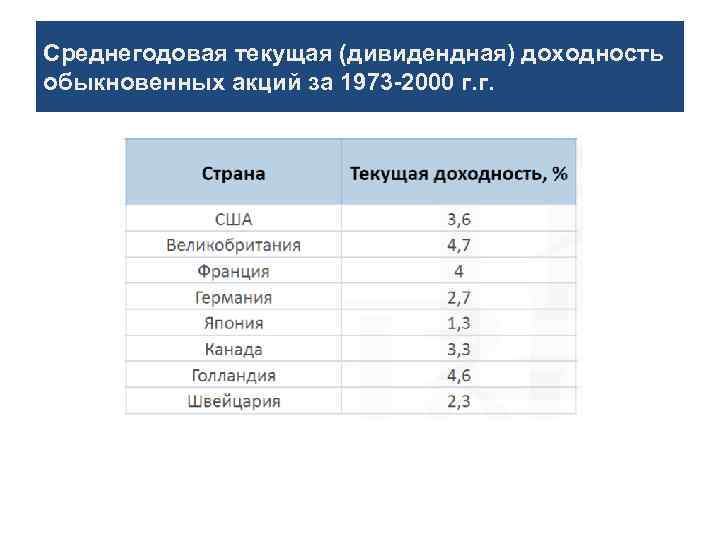 Среднегодовая текущая (дивидендная) доходность обыкновенных акций за 1973-2000 г.г.

| Страна | Текущая доходность, % |
|---|---|
| США | 3,6 |
| Великобритания | 4,7 |
| Франция | 4 |
| Германия | 2,7 |
| Япония | 1,3 |
| Канада | 3,3 |
| Голландия | 4,6 |
| Швейцария | 2,3 |